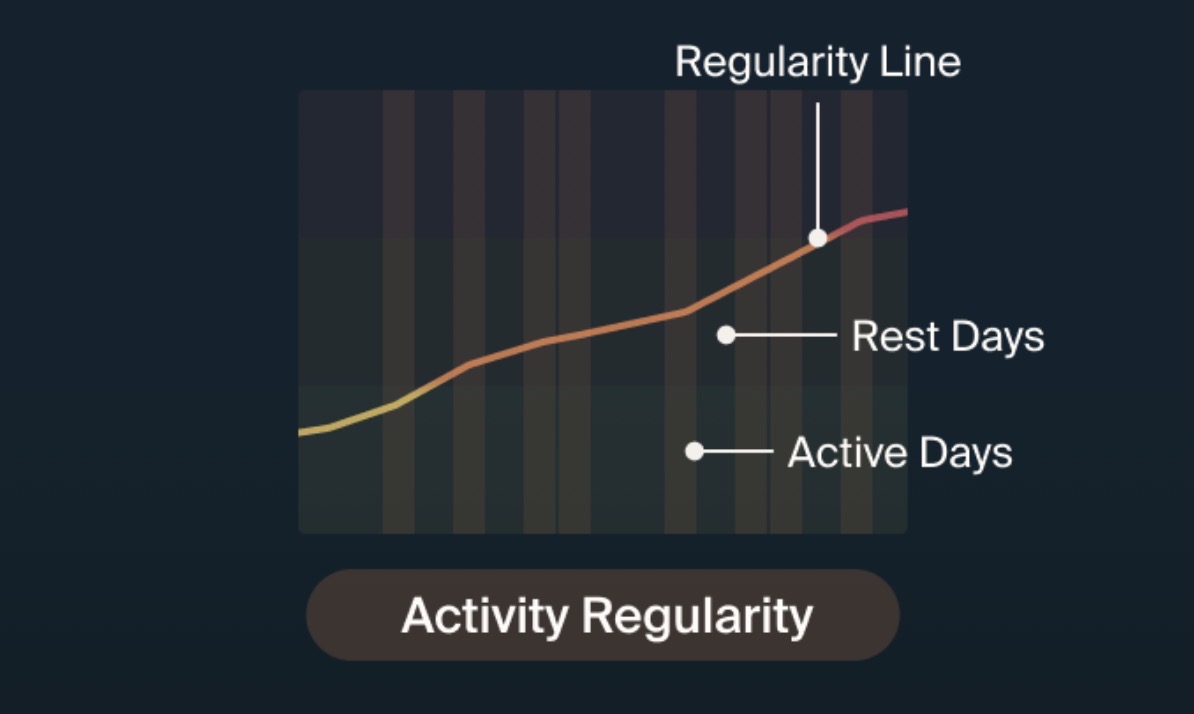 Regularity Line

Rest Days

Active Days

Activity Regularity